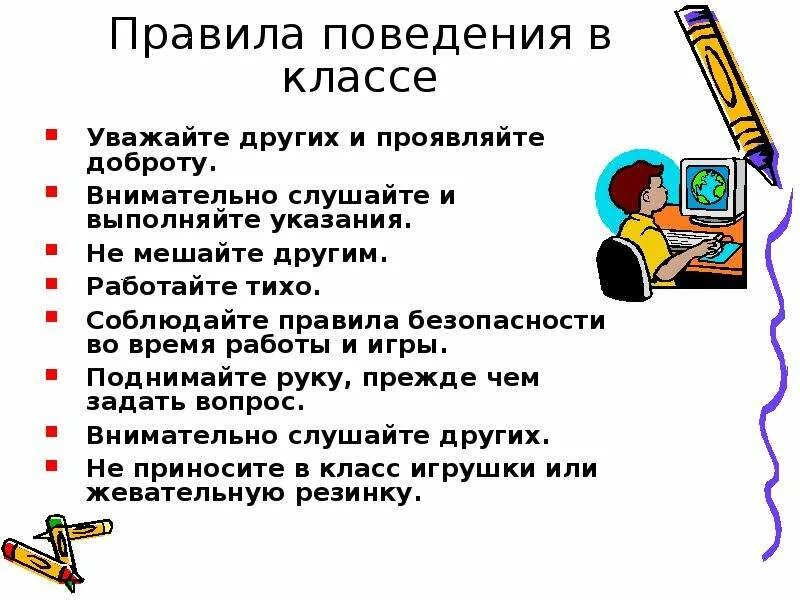 Правила поведения в классе

- Уважайте других и проявляйте доброту.
- Внимательно слушайте и выполняйте указания.
- Не мешайте другим.
- Работайте тихо.
- Соблюдайте правила безопасности во время работы и игры.
- Поднимайте руку, прежде чем задать вопрос.
- Внимательно слушайте других.
- Не приносите в класс игрушки или жевательную резинку.